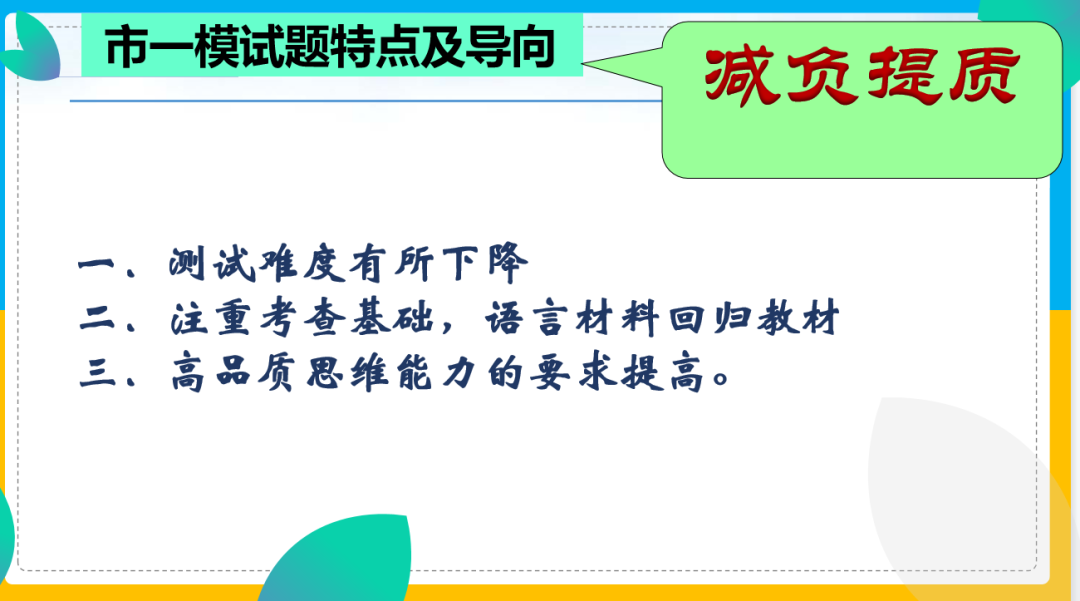 市一模试题特点及导向

减负提质

一、测试难度有所下降
二、注重考查基础，语言材料回归教材
三、高品质思维能力的要求提高。